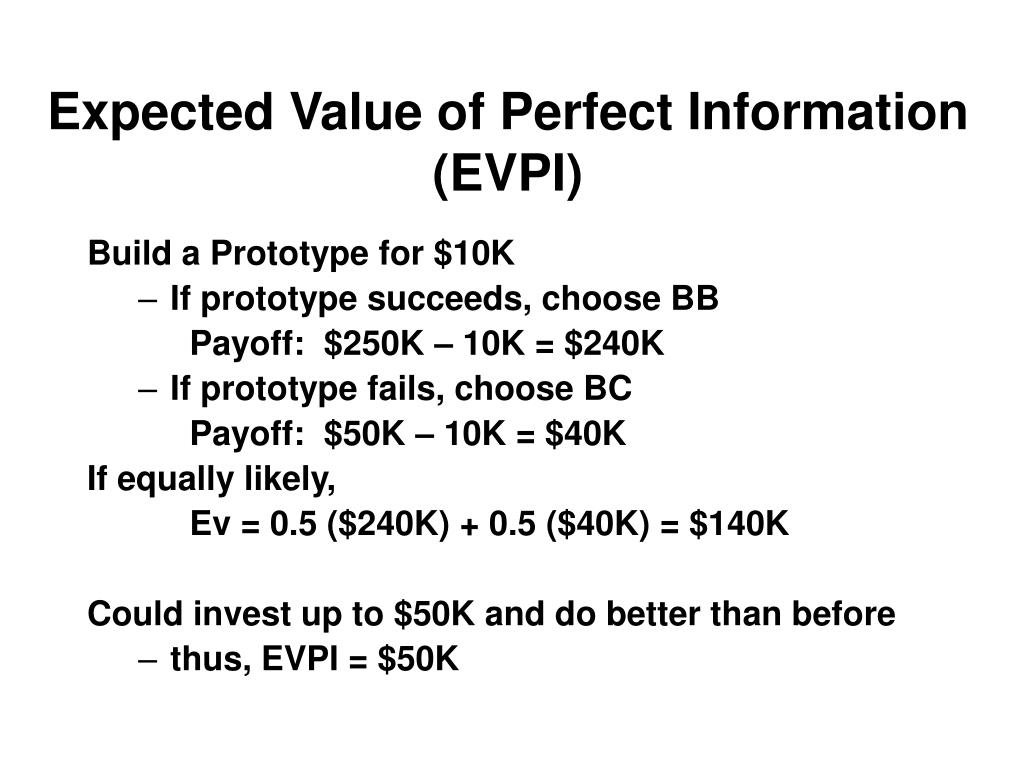 Expected Value of Perfect Information (EVPI)

Build a Prototype for \$10K

– If prototype succeeds, choose BB

Payoff: \$250K – 10K = \$240K

– If prototype fails, choose BC

Payoff: \$50K – 10K = \$40K

If equally likely,

Ev = 0.5 (\$240K) + 0.5 (\$40K) = \$140K

Could invest up to \$50K and do better than before

– thus, EVPI = \$50K